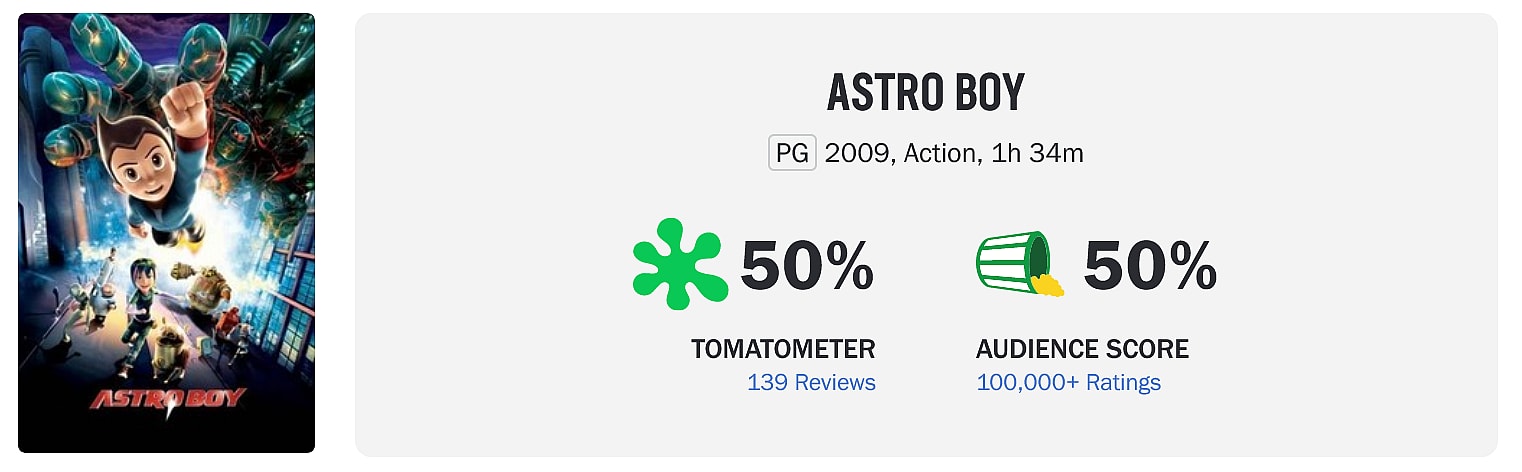 ASTRO BOY

ASTRO BOY

PG 2009, Action, 1h 34m

50%

TOMATOMETER
139 Reviews

50%

AUDIENCE SCORE
100,000+ Ratings